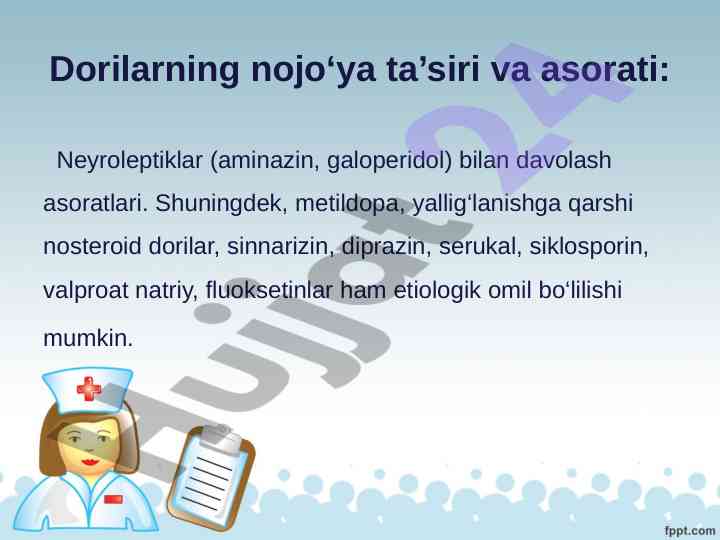 Dorilarning nojo‘ya ta’siri va asorati:

Neyroleptiklar (aminazin, galoperidol) bilan davolash asoratlari. Shuningdek, metildopa, yallig‘lanishga qarshi nosteroid dorilar, sinnarizin, diprazin, serukal, siklosporin, valproat natriy, fluoksetinlar ham etiologik omil bo‘lilishi mumkin.

Hujjat24

fppt.com